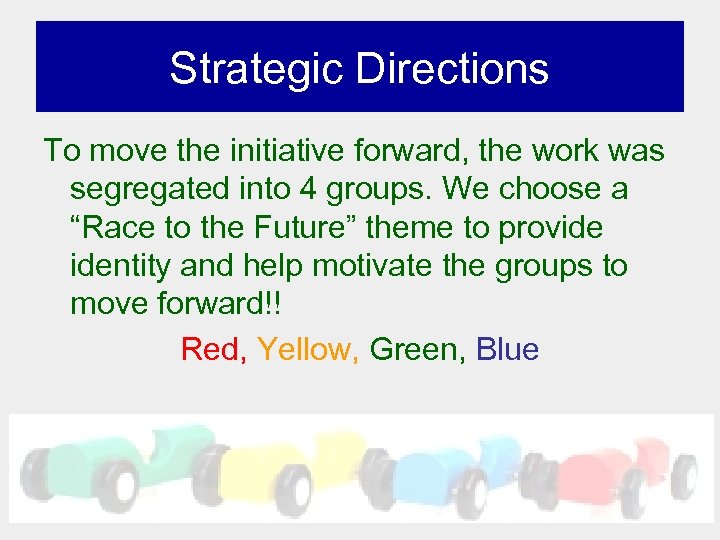 Strategic Directions

To move the initiative forward, the work was segregated into 4 groups. We choose a “Race to the Future” theme to provide identity and help motivate the groups to move forward!!

Red, Yellow, Green, Blue